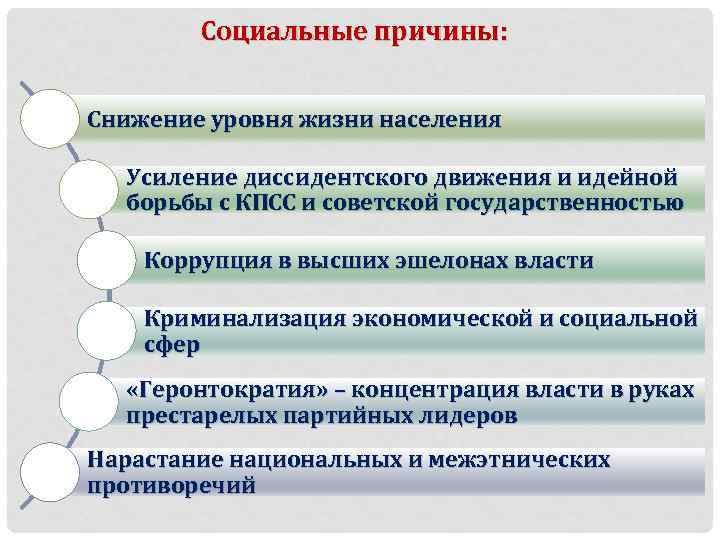 Социальные причины:

Снижение уровня жизни населения

Усиление диссидентского движения и идейной борьбы с КПСС и советской государственностью

Коррупция в высших эшелонах власти

Криминализация экономической и социальной сфер

«Геронтократия» – концентрация власти в руках престарелых партийных лидеров

Нарастание национальных и межэтнических противоречий